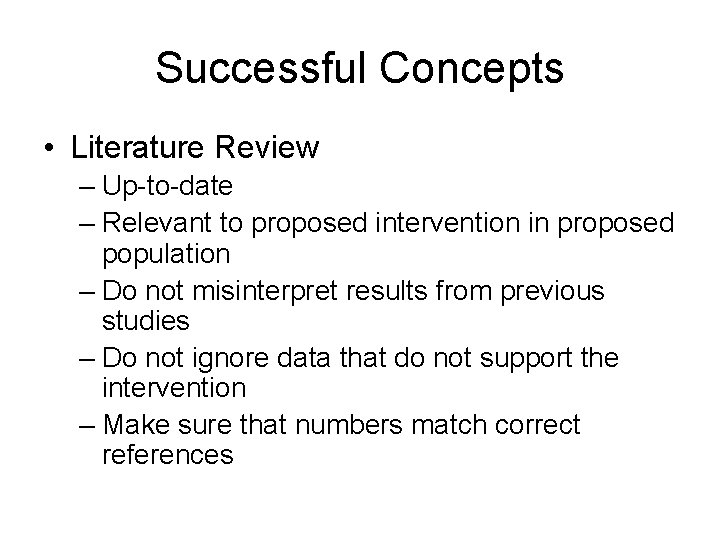 Successful Concepts

• Literature Review
– Up-to-date
– Relevant to proposed intervention in proposed population
– Do not misinterpret results from previous studies
– Do not ignore data that do not support the intervention
– Make sure that numbers match correct references